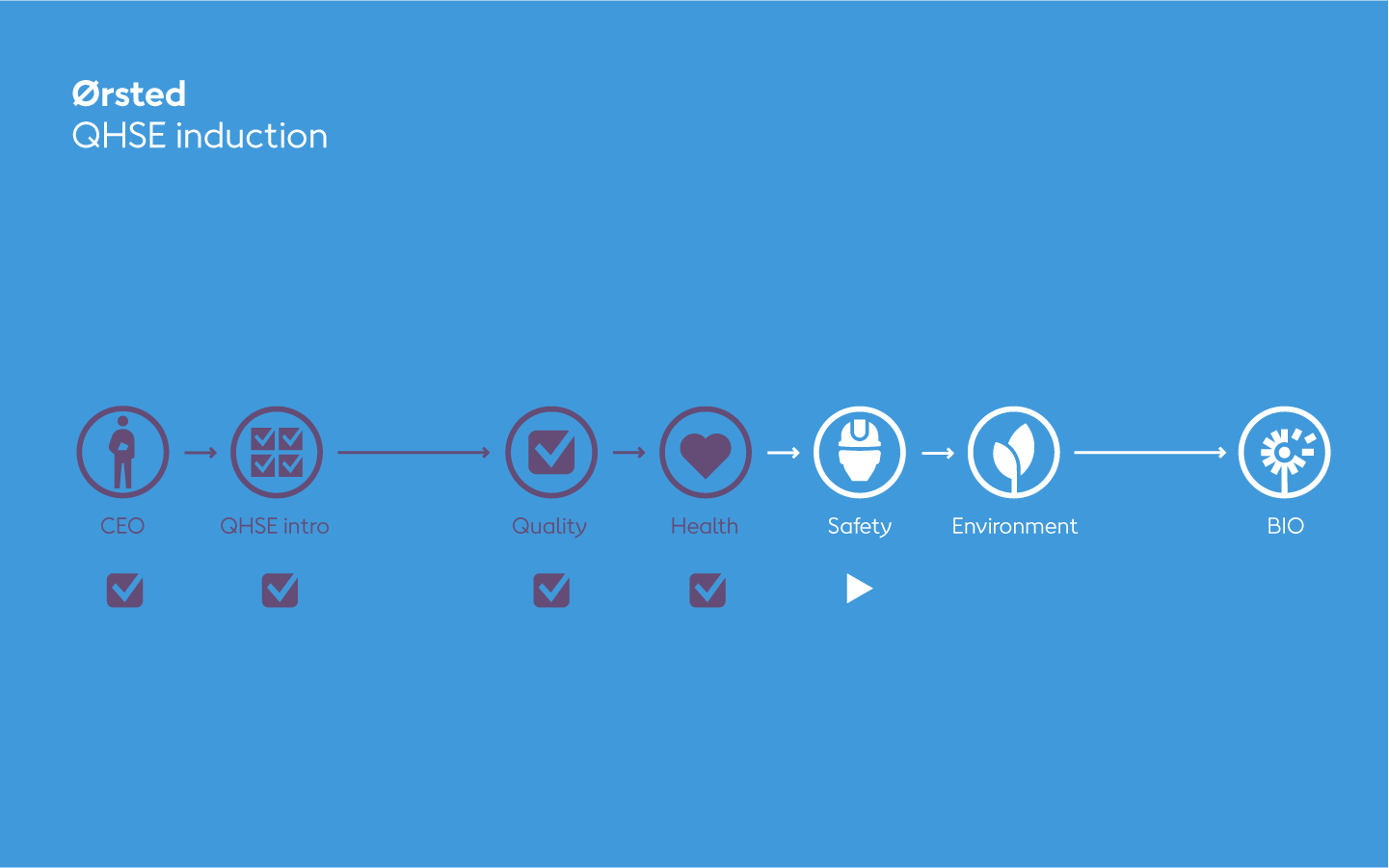 Ørsted
QHSE induction

CEO

QHSE intro

Quality

Health

Safety

Environment

BIO